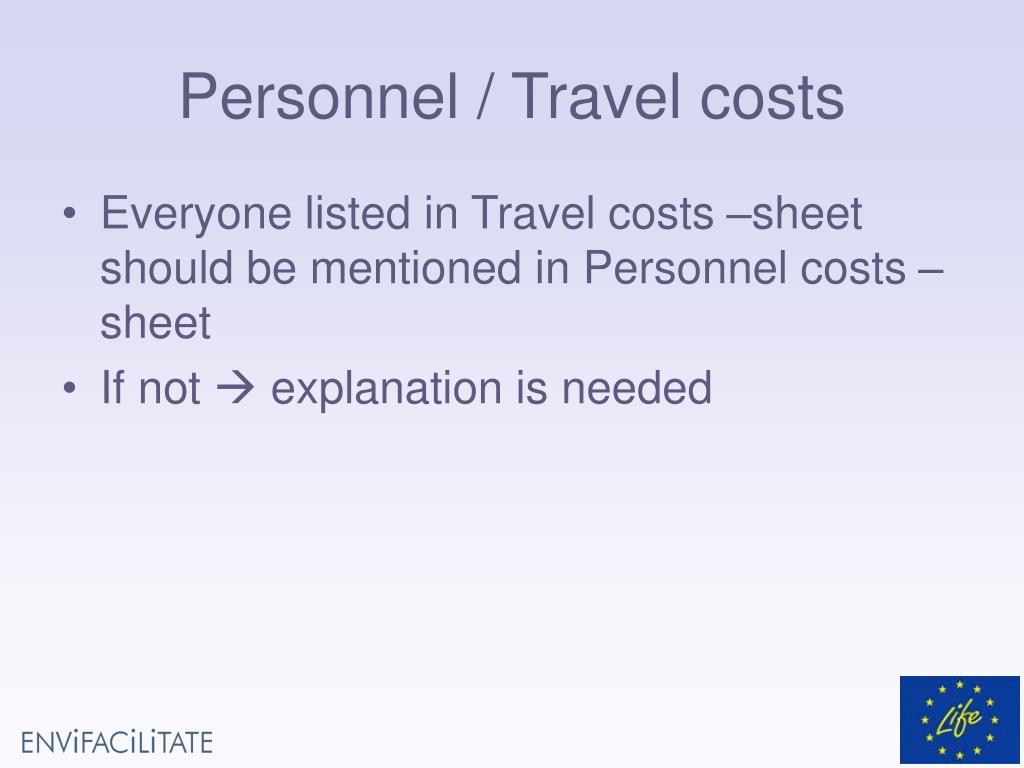 Personnel / Travel costs

• Everyone listed in Travel costs –sheet should be mentioned in Personnel costs –sheet
• If not → explanation is needed

ENViFACiLiTATE

Life